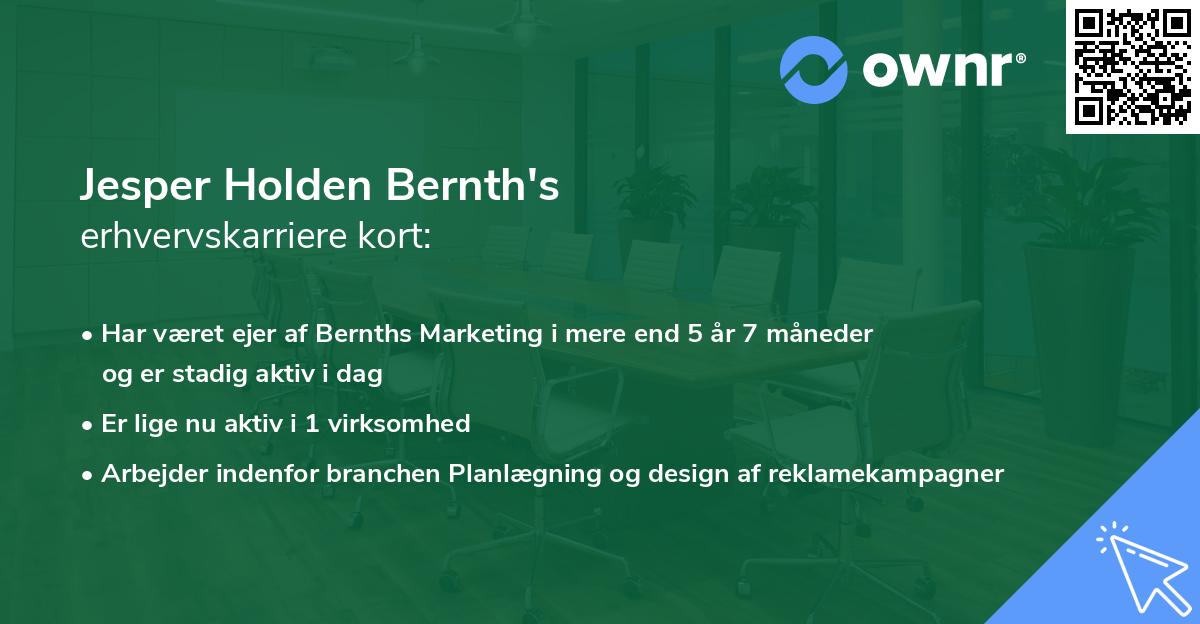 ownr®

Jesper Holden Bernth's
erhvervskarriere kort:

• Har været ejer af Bernths Marketing i mere end 5 år 7 måneder og er stadig aktiv i dag
• Er lige nu aktiv i 1 virksomhed
• Arbejder indenfor branchen Planlægning og design af reklamekampagner